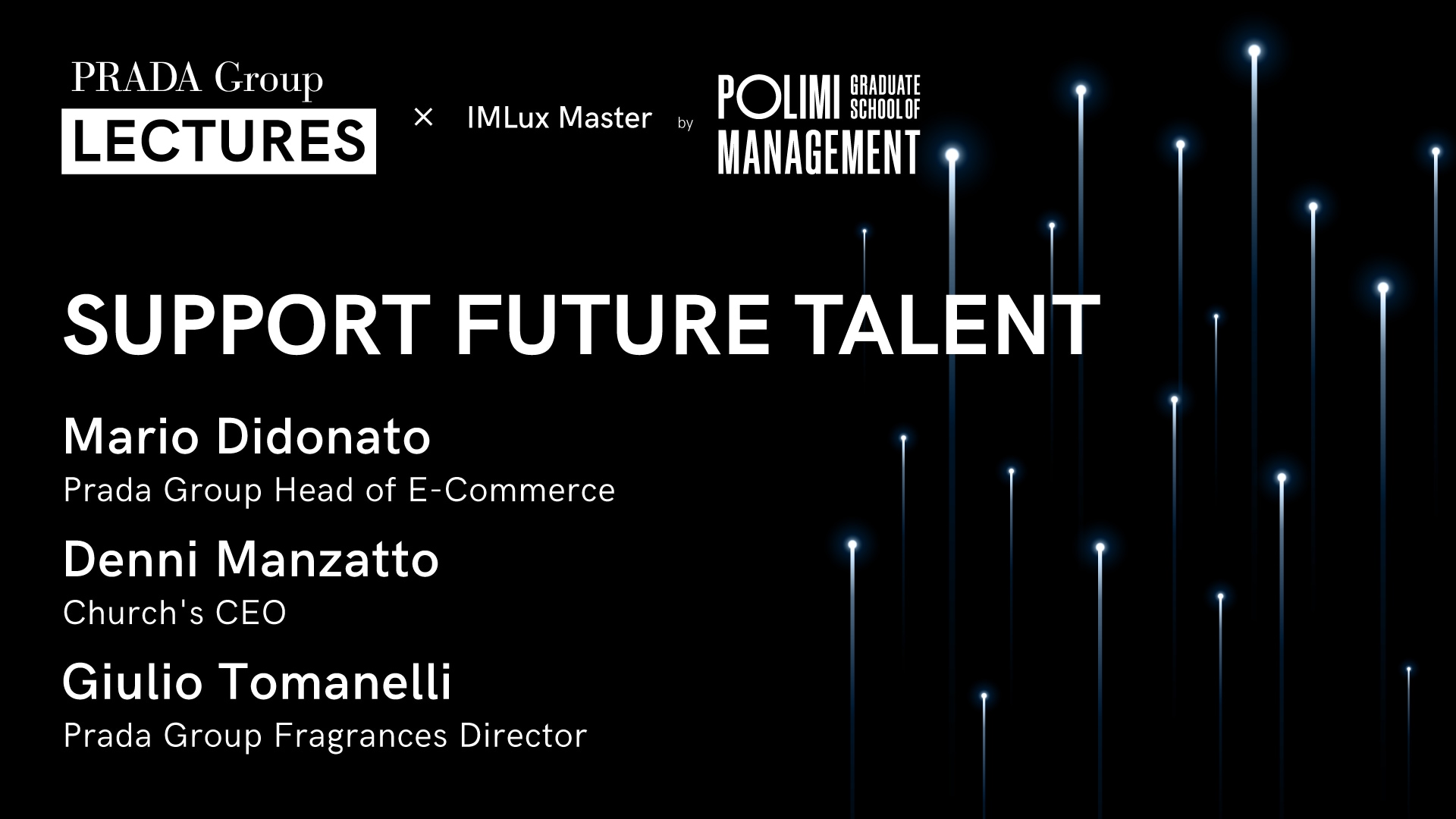 PRADA Group
LECTURES

× IMLux Master by POLIMI GRADUATE SCHOOL OF MANAGEMENT

SUPPORT FUTURE TALENT

Mario Didonato
Prada Group Head of E-Commerce

Denni Manzatto
Church's CEO

Giulio Tomanelli
Prada Group Fragrances Director